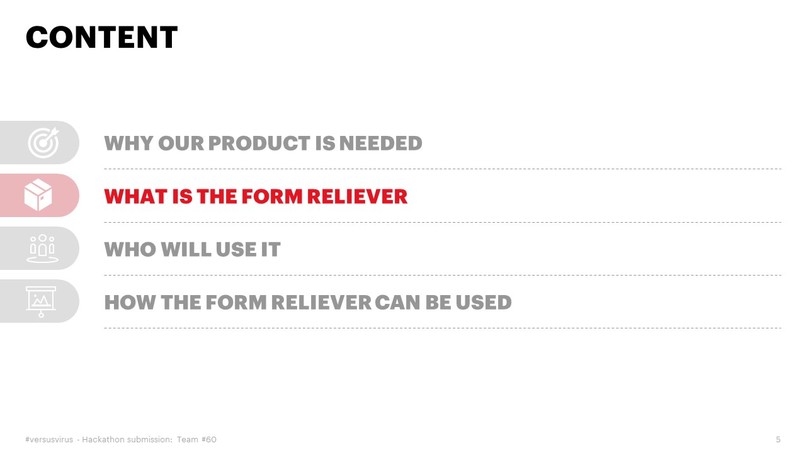 CONTENT

WHY OUR PRODUCT IS NEEDED

WHAT IS THE FORM RELIEVER

WHO WILL USE IT

HOW THE FORM RELIEVER CAN BE USED

#versusvirus - Hackathon submission: Team #60

5